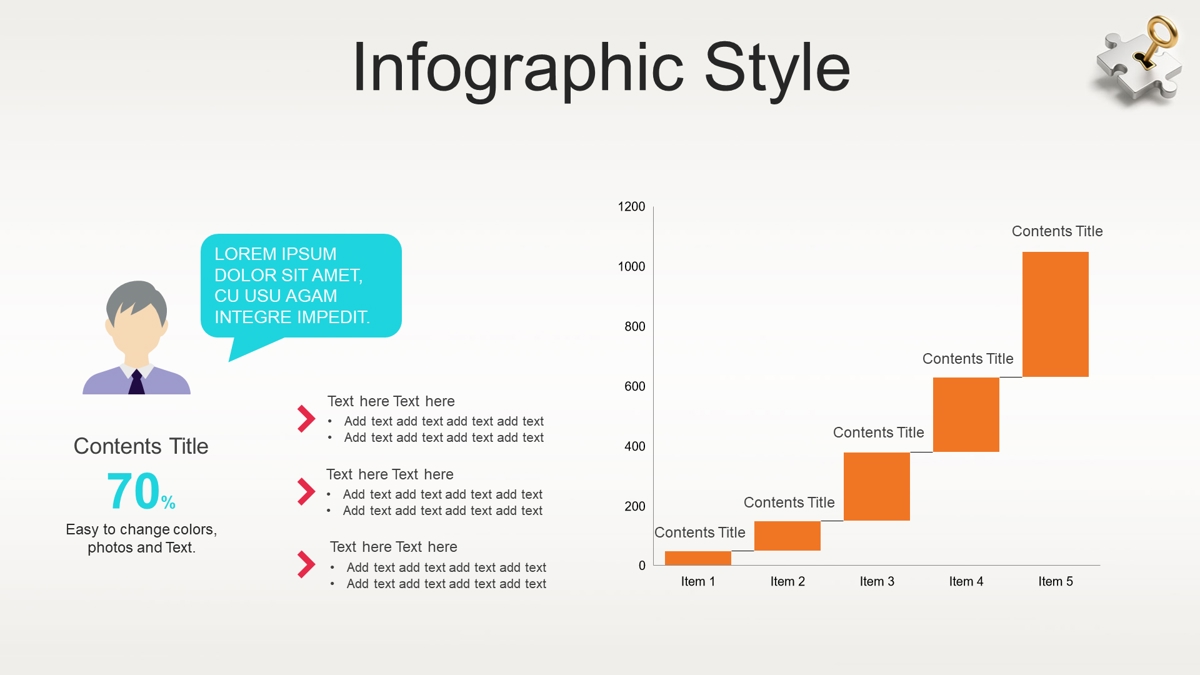 Infographic Style

LOREM IPSUM DOLOR SIT AMET, CU USU AGAM INTEGRE IMPEDIT.

Contents Title

70%

Easy to change colors, photos and Text.

Text here Text here
• Add text add text add text add text
• Add text add text add text add text

Text here Text here
• Add text add text add text add text
• Add text add text add text add text

Text here Text here
• Add text add text add text add text
• Add text add text add text add text

1200
1000
800
600
400
200
0

Contents Title
Contents Title
Contents Title
Contents Title
Contents Title

Item 1
Item 2
Item 3
Item 4
Item 5